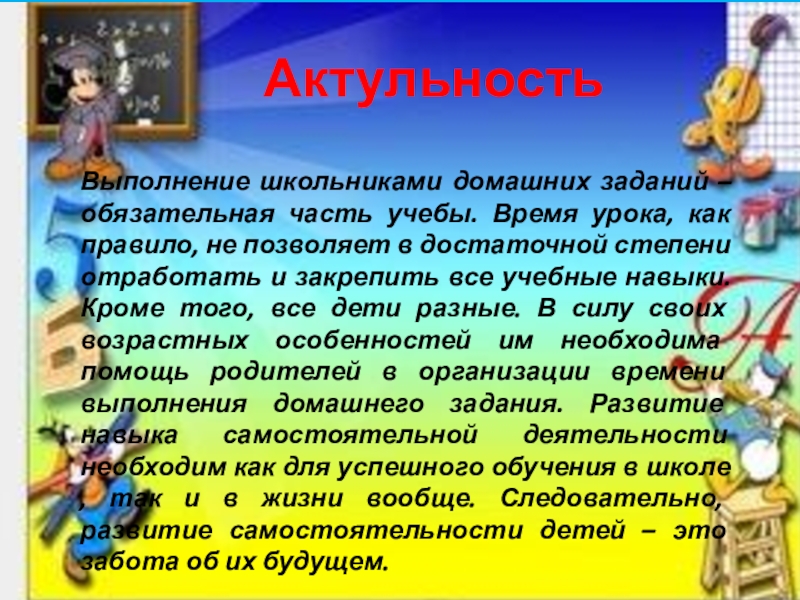 Актульность

Выполнение школьниками домашних заданий – обязательная часть учебы. Время урока, как правило, не позволяет в достаточной степени отработать и закрепить все учебные навыки. Кроме того, все дети разные. В силу своих возрастных особенностей им необходима помощь родителей в организации времени выполнения домашнего задания. Развитие навыка самостоятельной деятельности необходим как для успешного обучения в школе , так и в жизни вообще. Следовательно, развитие самостоятельности детей – это забота об их будущем.